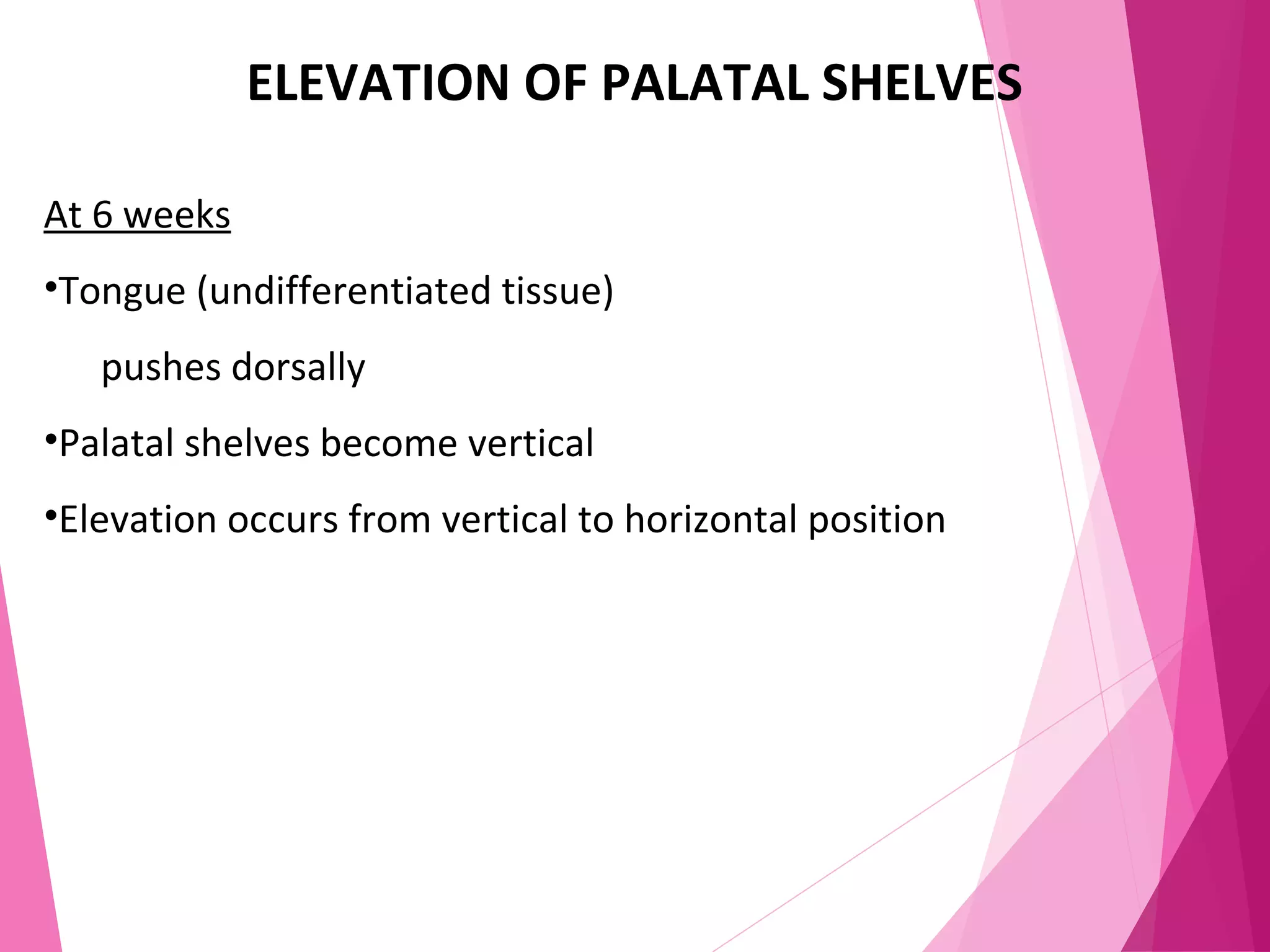 ELEVATION OF PALATAL SHELVES

At 6 weeks

•Tongue (undifferentiated tissue)

pushes dorsally

•Palatal shelves become vertical

•Elevation occurs from vertical to horizontal position